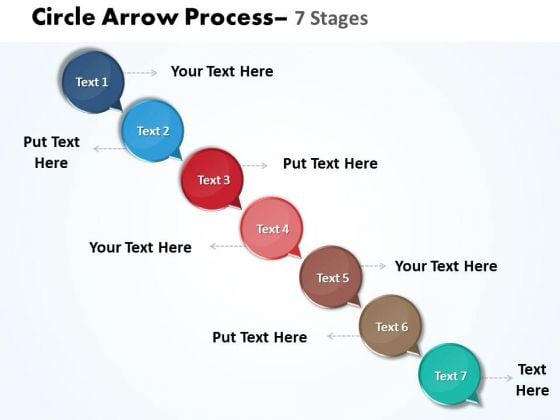 Circle Arrow Process– 7 Stages

Text 1
Your Text Here

Text 2
Put Text Here

Text 3
Put Text Here

Text 4
Your Text Here

Text 5
Your Text Here

Text 6
Put Text Here

Text 7
Text Here